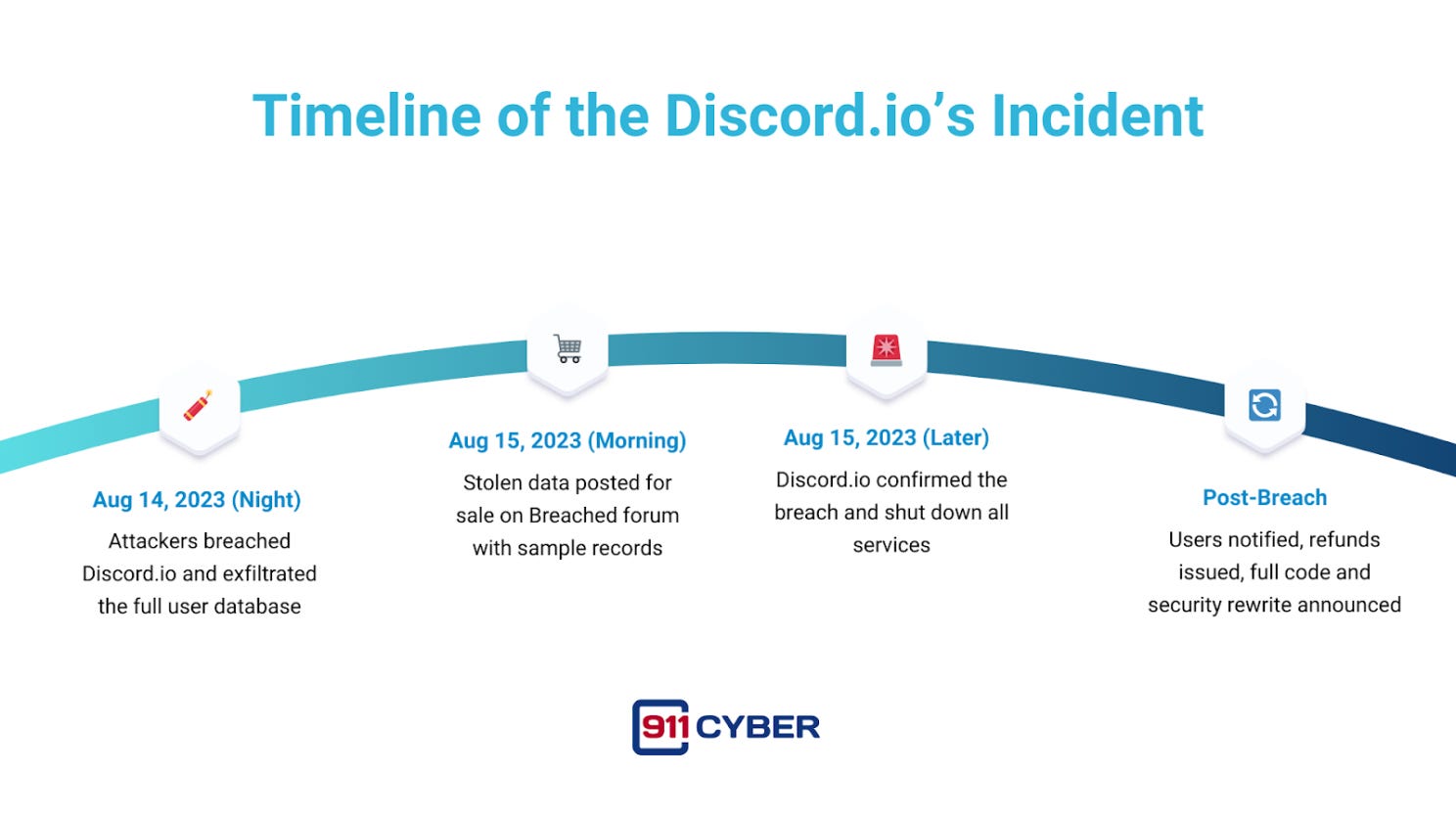 Timeline of the Discord.io’s Incident

Aug 14, 2023 (Night)
Attackers breached Discord.io and exfiltrated the full user database

Aug 15, 2023 (Morning)
Stolen data posted for sale on Breached forum with sample records

Aug 15, 2023 (Later)
Discord.io confirmed the breach and shut down all services

Post-Breach
Users notified, refunds issued, full code and security rewrite announced

911 CYBER